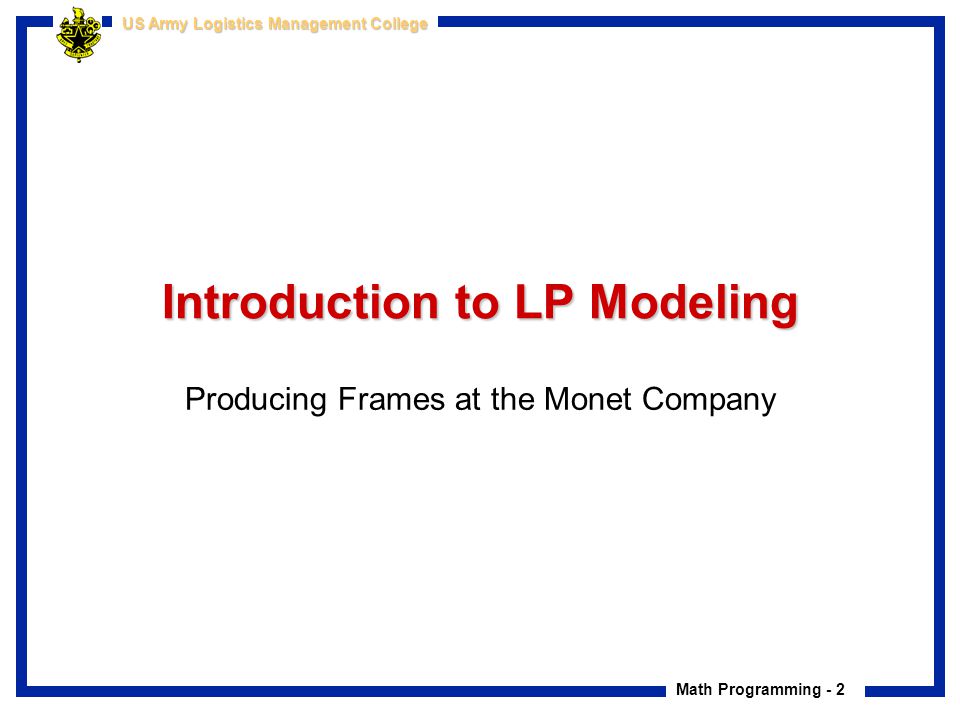 US Army Logistics Management College

Introduction to LP Modeling

Producing Frames at the Monet Company

Math Programming - 2